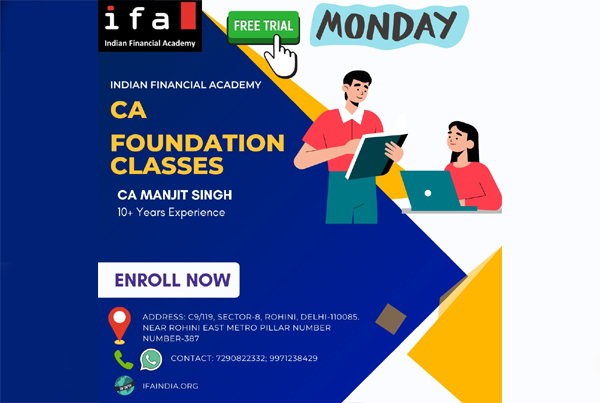 ifa
Indian Financial Academy

FREE TRIAL

MONDAY

INDIAN FINANCIAL ACADEMY

CA

FOUNDATION CLASSES

CA MANJIT SINGH
10+ Years Experience

ENROLL NOW

ADDRESS: C9/119, SECTOR-8, ROHINI, DELHI-110085. NEAR ROHINI EAST METRO PILLAR NUMBER NUMBER-387

CONTACT: 7290822332; 9971238429

IFAINDIA.ORG